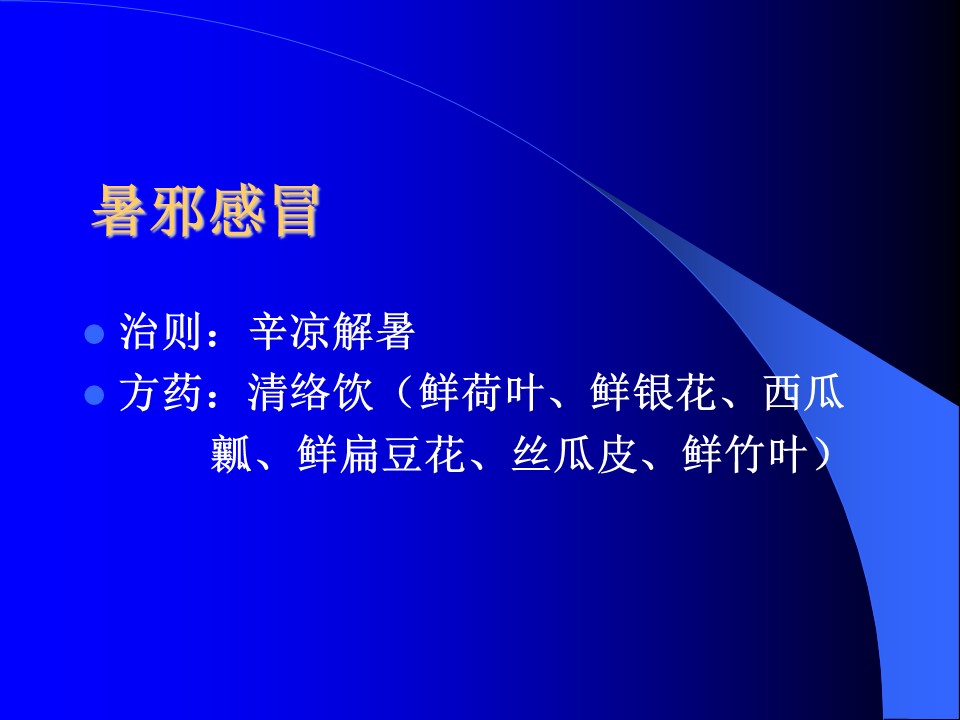 暑邪感冒

治则：辛凉解暑

方药：清络饮（鲜荷叶、鲜银花、西瓜瓤、鲜扁豆花、丝瓜皮、鲜竹叶）